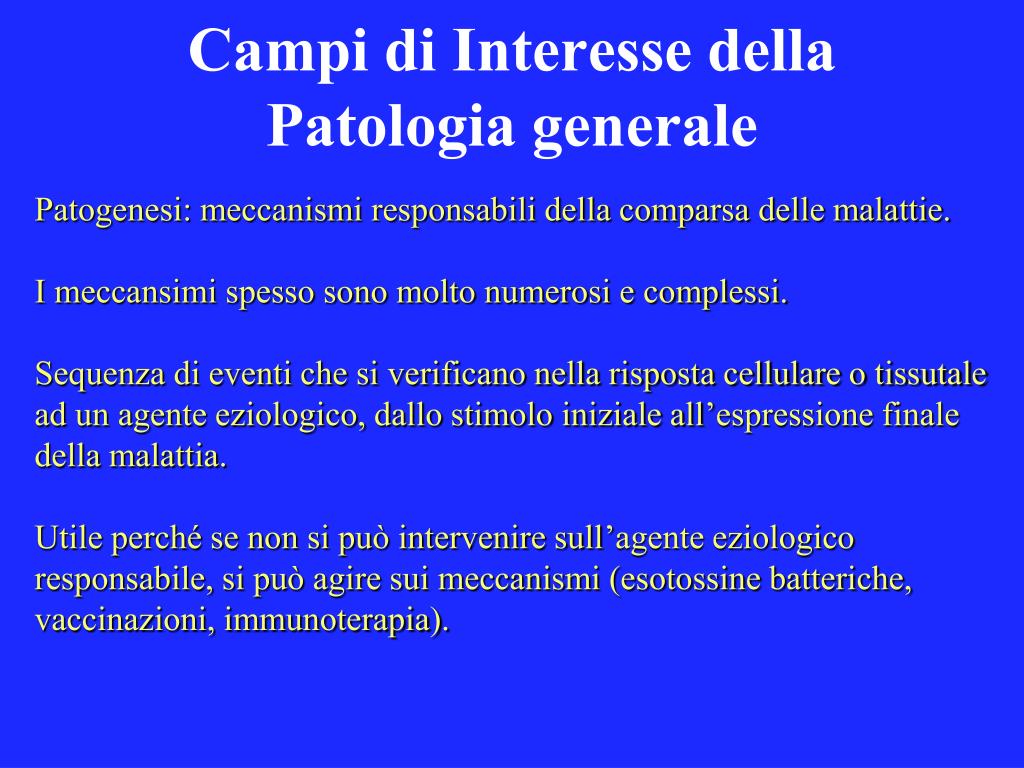 Campi di Interesse della Patologia generale

Patogenesi: meccanismi responsabili della comparsa delle malattie.

I meccansimi spesso sono molto numerosi e complessi.

Sequenza di eventi che si verificano nella risposta cellulare o tissutale ad un agente eziologico, dallo stimolo iniziale all’espressione finale della malattia.

Utile perché se non si può intervenire sull’agente eziologico responsabile, si può agire sui meccanismi (esotossine batteriche, vaccinazioni, immunoterapia).